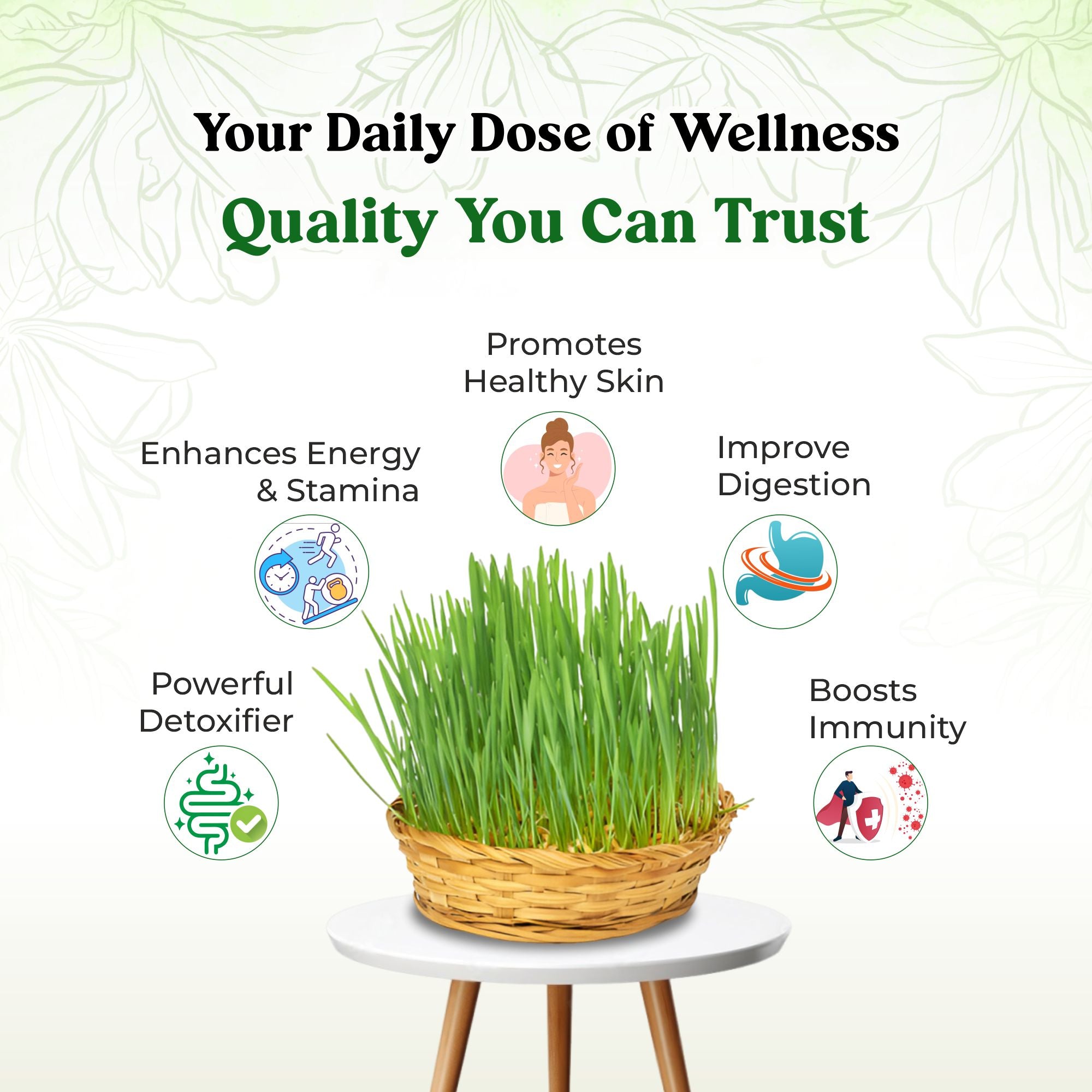 Your Daily Dose of Wellness

Quality You Can Trust

Promotes Healthy Skin

Enhances Energy & Stamina

Improve Digestion

Powerful Detoxifier

Boosts Immunity